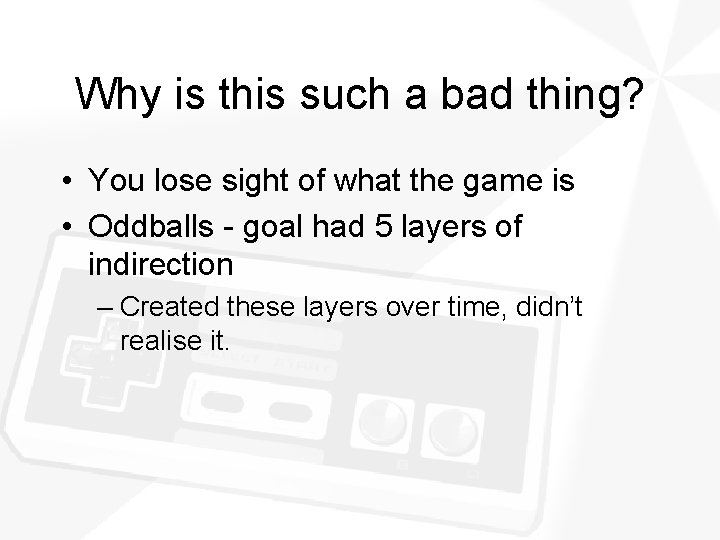 Why is this such a bad thing?

• You lose sight of what the game is
• Oddballs - goal had 5 layers of indirection
– Created these layers over time, didn't realise it.